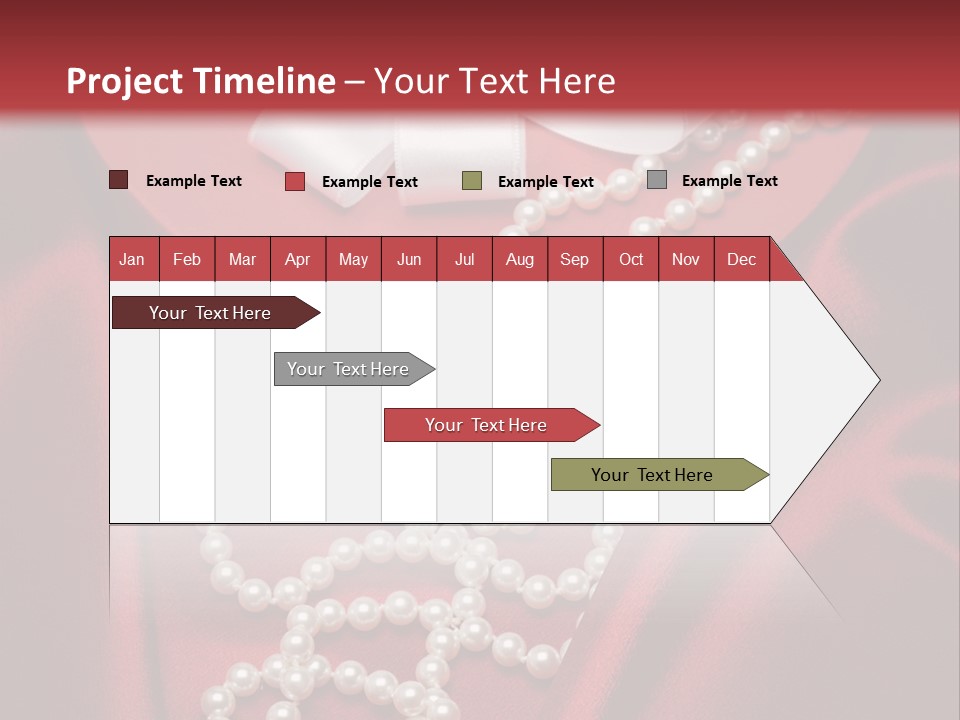 Project Timeline – Your Text Here

Example Text
Example Text
Example Text
Example Text

| Jan | Feb | Mar | Apr | May | Jun | Jul | Aug | Sep | Oct | Nov | Dec |
|---|---|---|---|---|---|---|---|---|---|---|---|

Your Text Here

Your Text Here

Your Text Here

Your Text Here